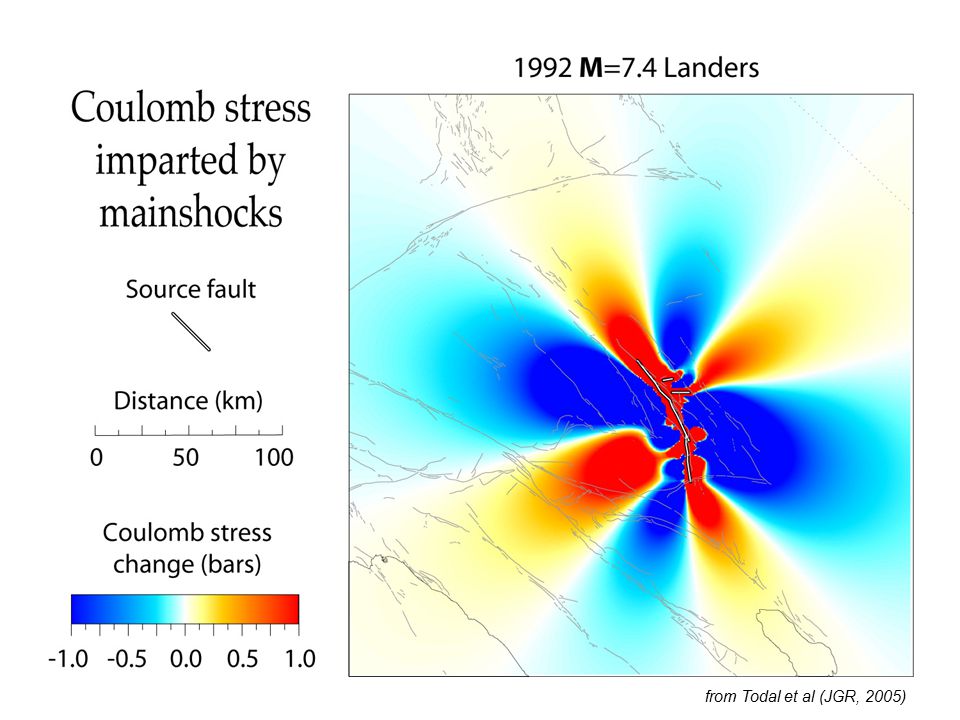 Coulomb stress imparted by mainshocks

Source fault

Distance (km)

0 50 100

Coulomb stress change (bars)

-1.0 -0.5 0.0 0.5 1.0

1992 **M**=7.4 Landers

from Todal et al (JGR, 2005)